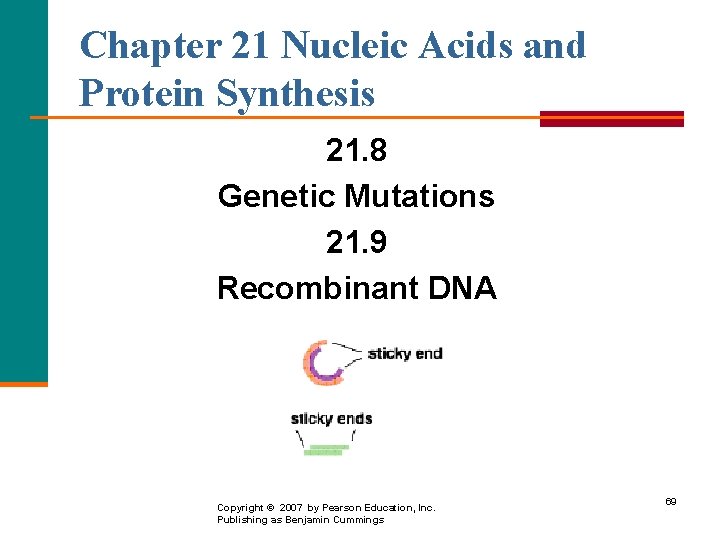 Chapter 21 Nucleic Acids and Protein Synthesis

21.8
Genetic Mutations
21.9
Recombinant DNA

sticky end

sticky ends

Copyright © 2007 by Pearson Education, Inc.
Publishing as Benjamin Cummings

69